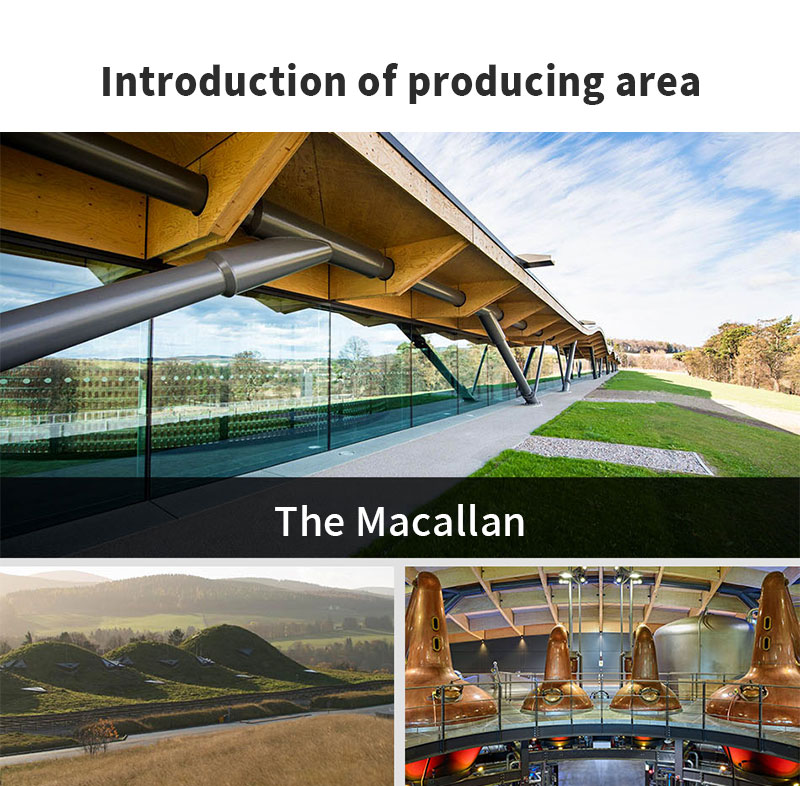 Introduction of producing area

The Macallan